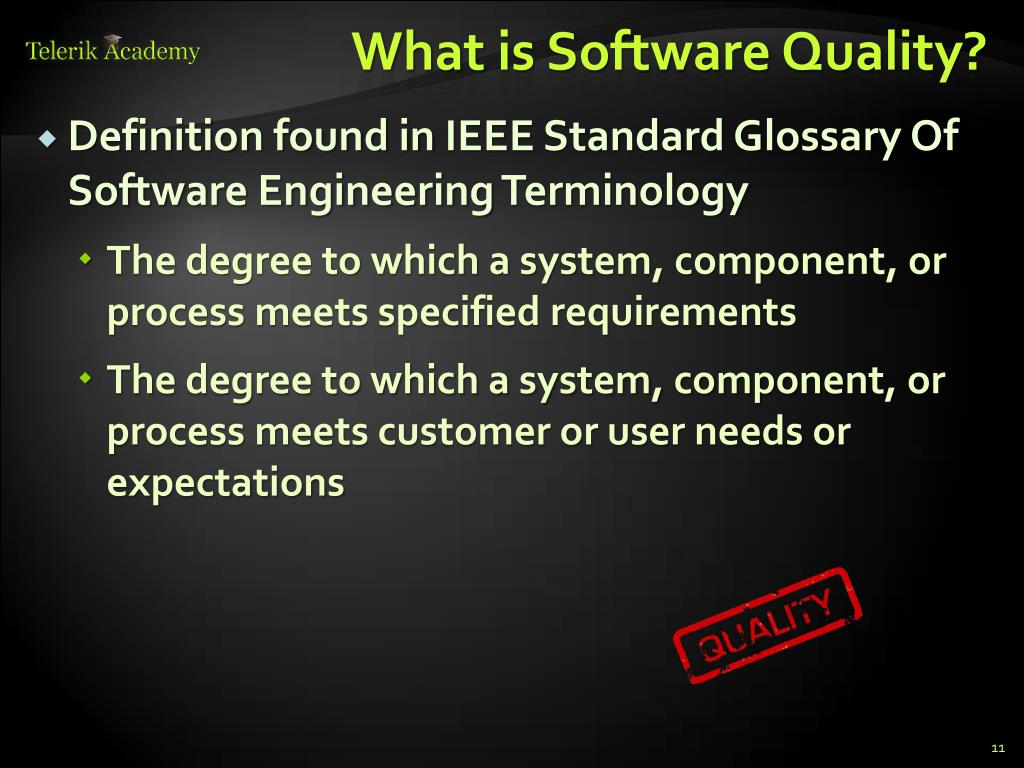 Telerik Academy

What is Software Quality?

Definition found in IEEE Standard Glossary Of Software Engineering Terminology

The degree to which a system, component, or process meets specified requirements

The degree to which a system, component, or process meets customer or user needs or expectations

QUALITY

11